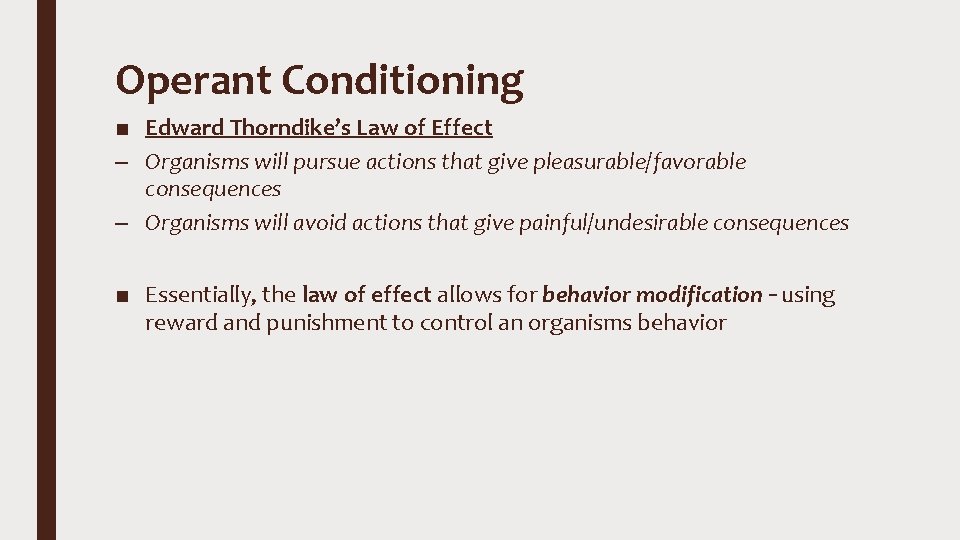 Operant Conditioning

■ Edward Thorndike's Law of Effect

– Organisms will pursue actions that give pleasurable/favorable consequences

– Organisms will avoid actions that give painful/undesirable consequences

■ Essentially, the law of effect allows for behavior modification – using reward and punishment to control an organisms behavior